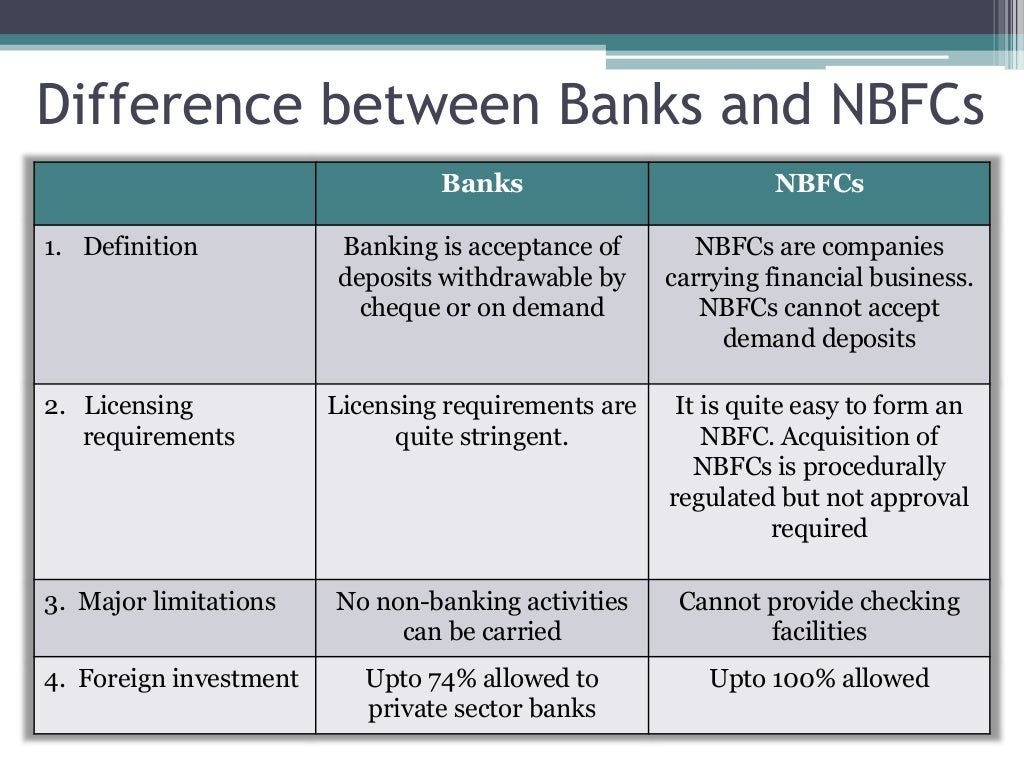 Difference between Banks and NBFCs

| | Banks | NBFCs |
|---|---|---|
| 1. Definition | Banking is acceptance of deposits withdrawable by cheque or on demand | NBFCs are companies carrying financial business. NBFCs cannot accept demand deposits |
| 2. Licensing requirements | Licensing requirements are quite stringent. | It is quite easy to form an NBFC. Acquisition of NBFCs is procedurally regulated but not approval required |
| 3. Major limitations | No non-banking activities can be carried | Cannot provide checking facilities |
| 4. Foreign investment | Upto 74% allowed to private sector banks | Upto 100% allowed |